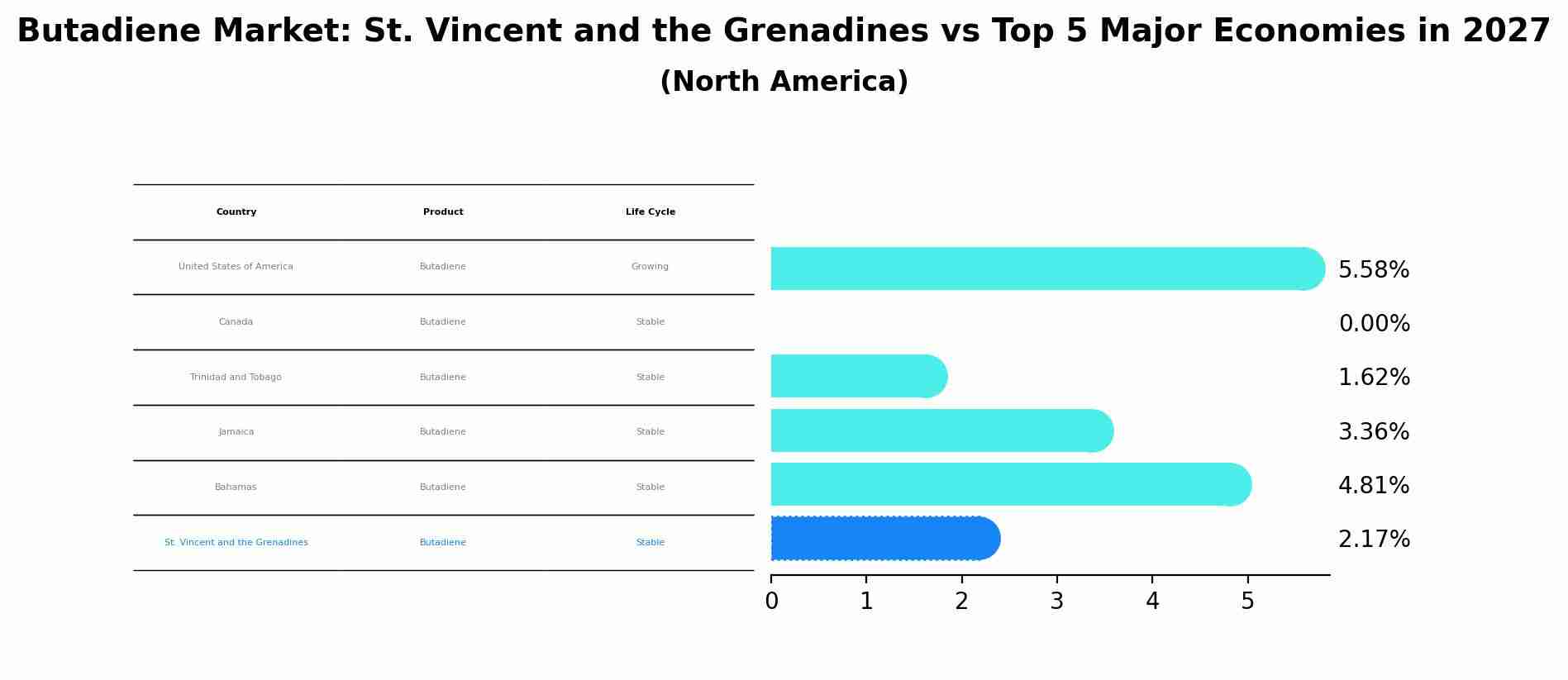 Butadiene Market: St. Vincent and the Grenadines vs Top 5 Major Economies in 2027
(North America)

| Country | Product | Life Cycle |
|---|---|---|
| United States of America | Butadiene | Growing |
| Canada | Butadiene | Stable |
| Trinidad and Tobago | Butadiene | Stable |
| Jamaica | Butadiene | Stable |
| Bahamas | Butadiene | Stable |
| St. Vincent and the Grenadines | Butadiene | Stable |

5.58%
0.00%
1.62%
3.36%
4.81%
2.17%

0 1 2 3 4 5